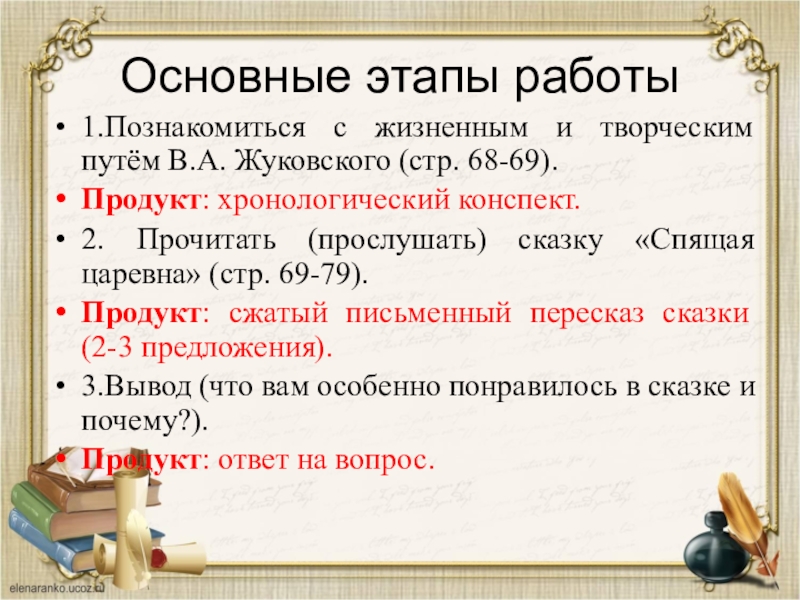 Основные этапы работы

• 1.Познакомиться с жизненным и творческим путём В.А. Жуковского (стр. 68-69).

• Продукт: хронологический конспект.

• 2. Прочитать (прослушать) сказку «Спящая царевна» (стр. 69-79).

• Продукт: сжатый письменный пересказ сказки (2-3 предложения).

• 3.Вывод (что вам особенно понравилось в сказке и почему?).

• Продукт: ответ на вопрос.

elenaranko.ucoz.ru